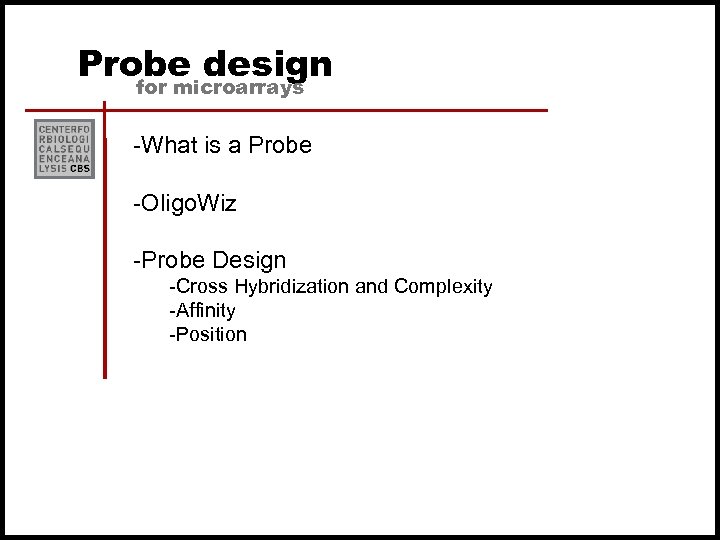 Probe design
for microarrays

CENTERFO
RBIOLOGI
CALSEQU
ENCEANA
LYSIS CBS

-What is a Probe

-OligoWiz

-Probe Design
-Cross Hybridization and Complexity
-Affinity
-Position